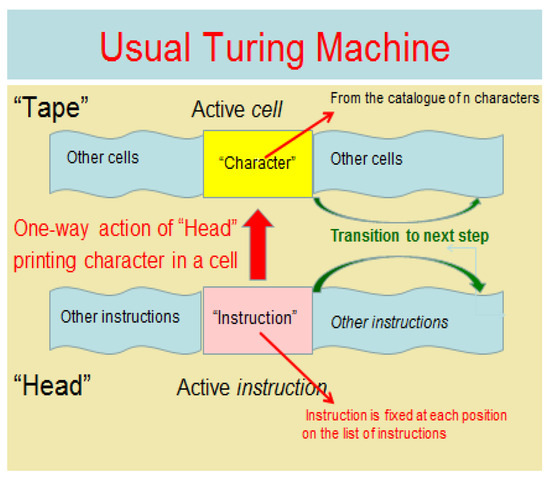 Usual Turing Machine

“Tape”

Active cell

From the catalogue of n characters

Other cells

“Character”

Other cells

One-way action of “Head” printing character in a cell

Transition to next step

Other instructions

“Instruction”

Other instructions

“Head”

Active instruction

Instruction is fixed at each position on the list of instructions